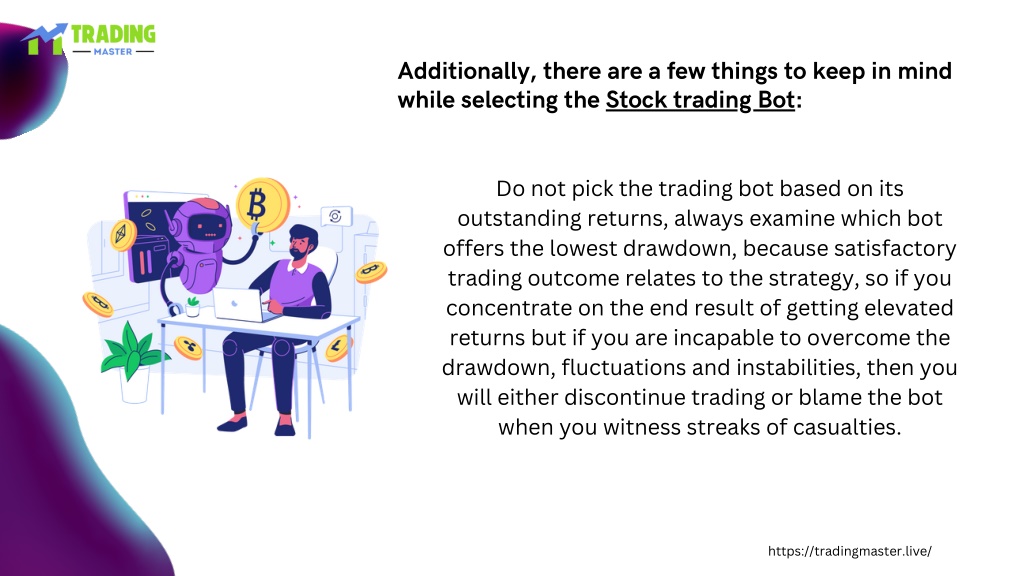 TRADING
MASTER

Additionally, there are a few things to keep in mind while selecting the Stock trading Bot:

Do not pick the trading bot based on its outstanding returns, always examine which bot offers the lowest drawdown, because satisfactory trading outcome relates to the strategy, so if you concentrate on the end result of getting elevated returns but if you are incapable to overcome the drawdown, fluctuations and instabilities, then you will either discontinue trading or blame the bot when you witness streaks of casualties.

https://tradingmaster.live/